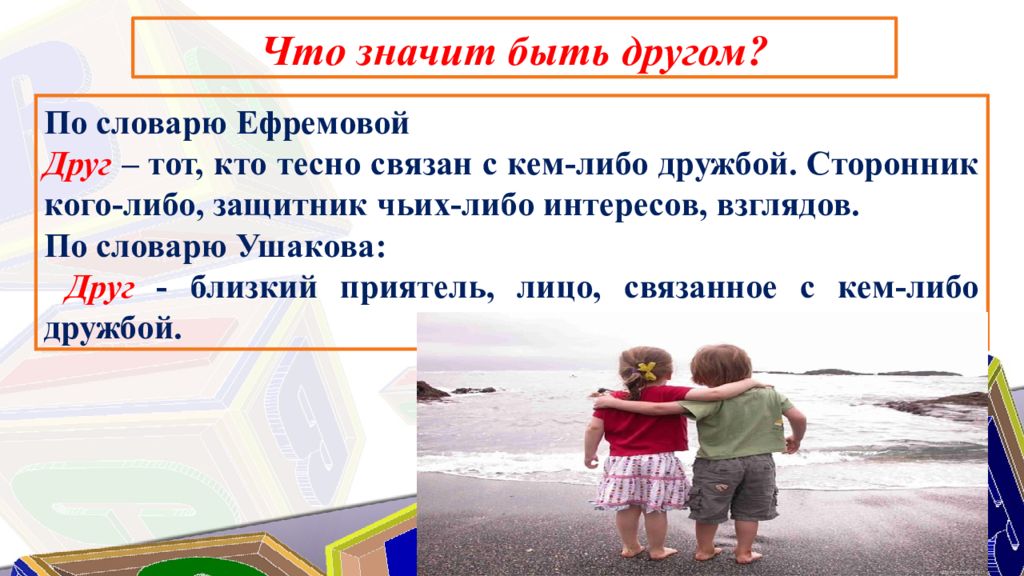 Что значит быть другом?

По словарю Ефремовой
Друг – тот, кто тесно связан с кем-либо дружбой. Сторонник кого-либо, защитник чьих-либо интересов, взглядов.
По словарю Ушакова:
Друг - близкий приятель, лицо, связанное с кем-либо дружбой.